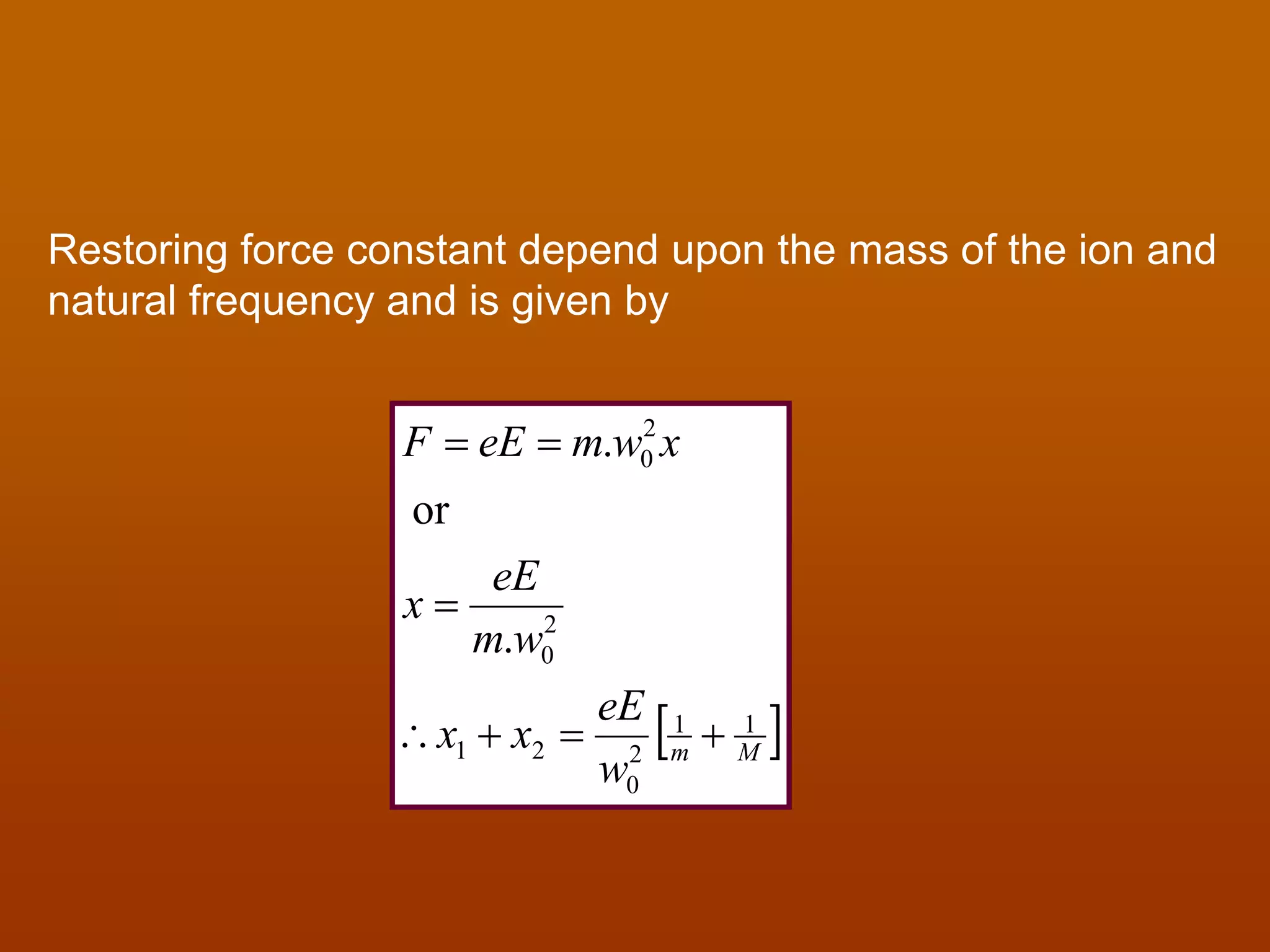 Restoring force constant depend upon the mass of the ion and natural frequency and is given by

$F = eE = m.w_0^2 x$

or

$x = \frac{eE}{m.w_0^2}$

$\therefore x_1 + x_2 = \frac{eE}{w_0^2}\left[\frac{1}{m} + \frac{1}{M}\right]$